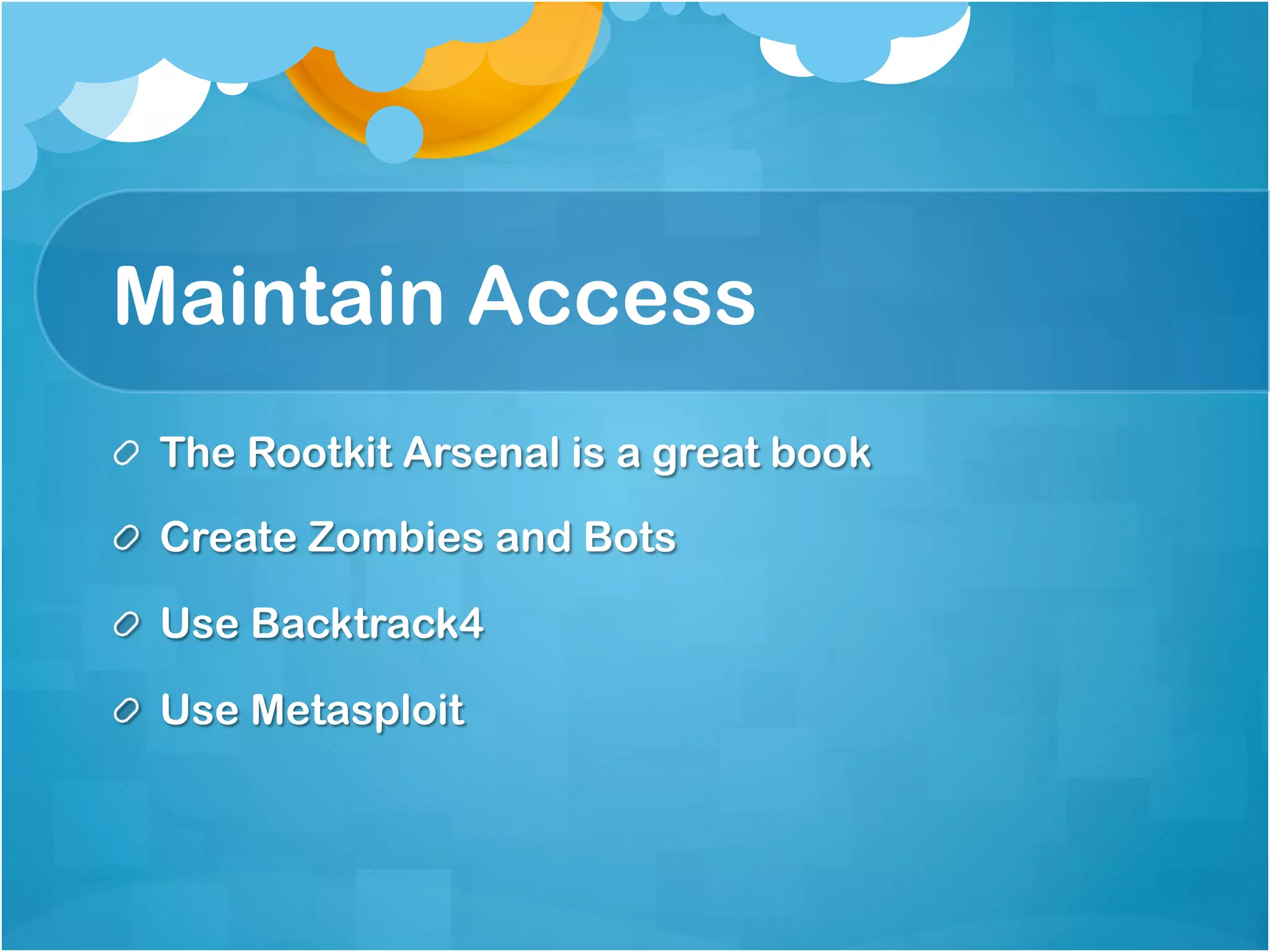 Maintain Access

The Rootkit Arsenal is a great book

Create Zombies and Bots

Use Backtrack4

Use Metasploit